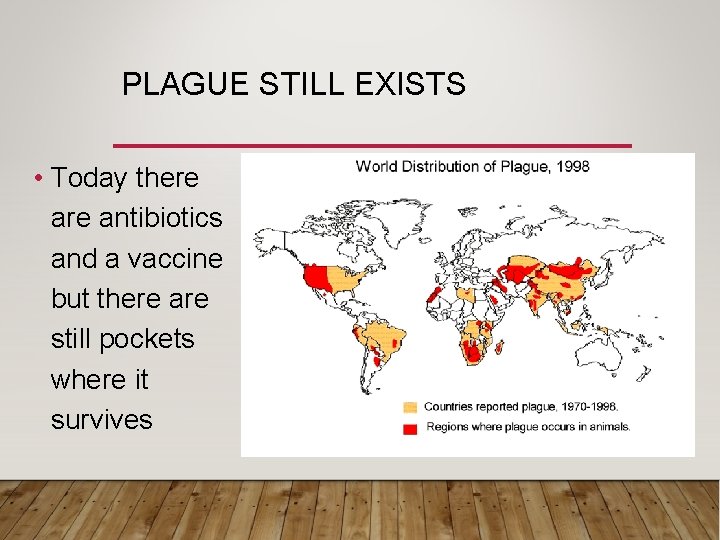 PLAGUE STILL EXISTS

• Today there are antibiotics and a vaccine but there are still pockets where it survives

World Distribution of Plague, 1998

Countries reported plague, 1970-1998.

Regions where plague occurs in animals.